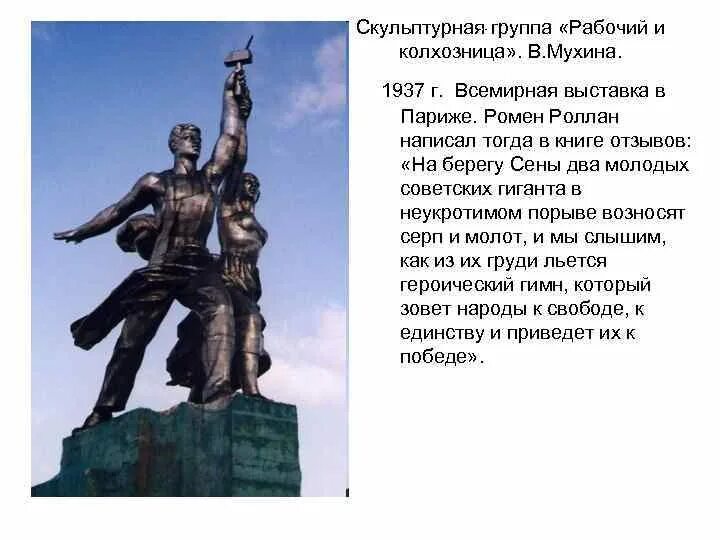 Скульптурная группа «Рабочий и колхозница». В.Мухина.

1937 г. Всемирная выставка в Париже. Ромен Роллан написал тогда в книге отзывов: «На берегу Сены два молодых советских гиганта в неукротимом порыве возносят серп и молот, и мы слышим, как из их груди льется героический гимн, который зовет народы к свободе, к единству и приведет их к победе».